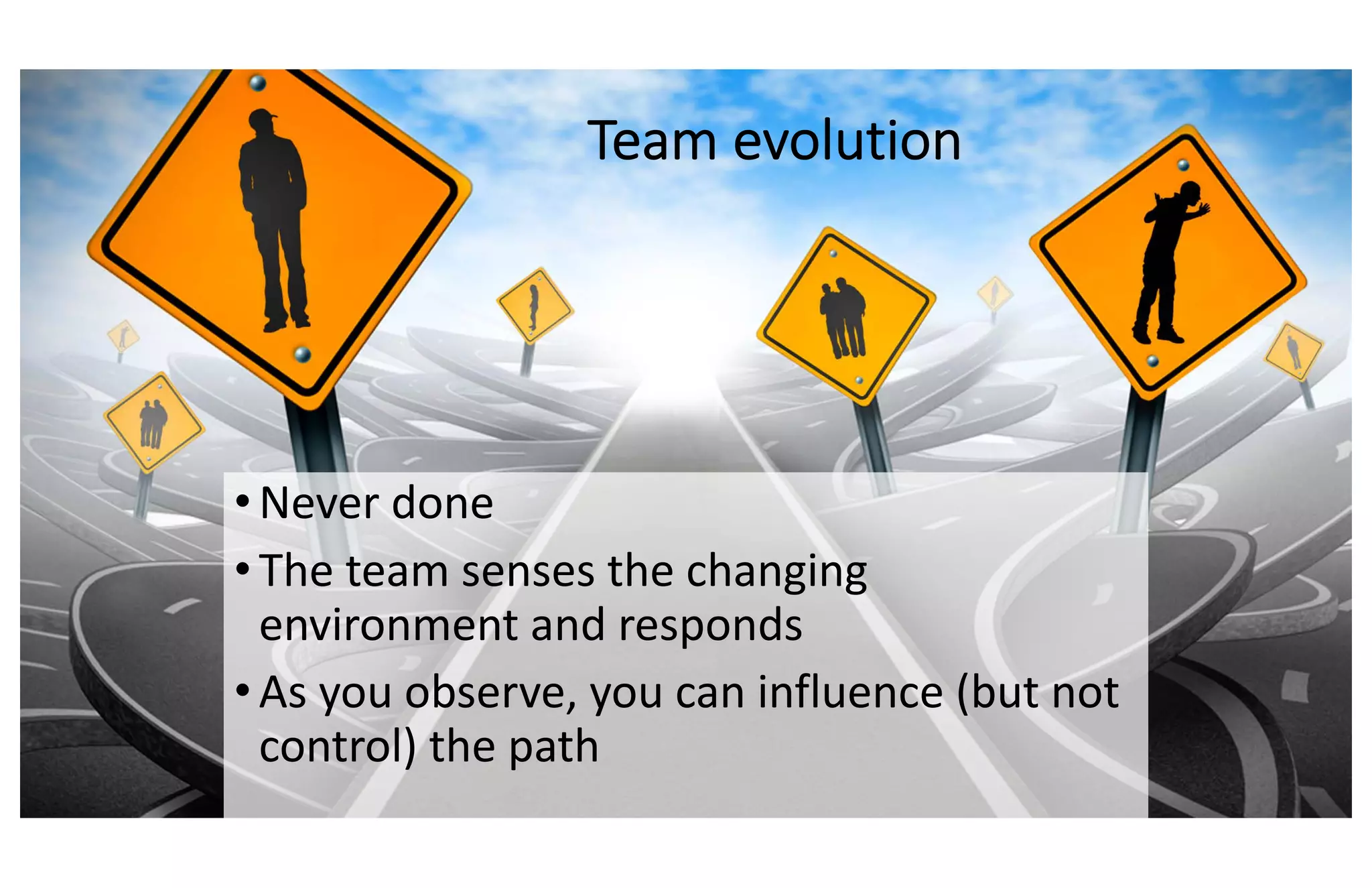 Team evolution

• Never done
• The team senses the changing environment and responds
• As you observe, you can influence (but not control) the path